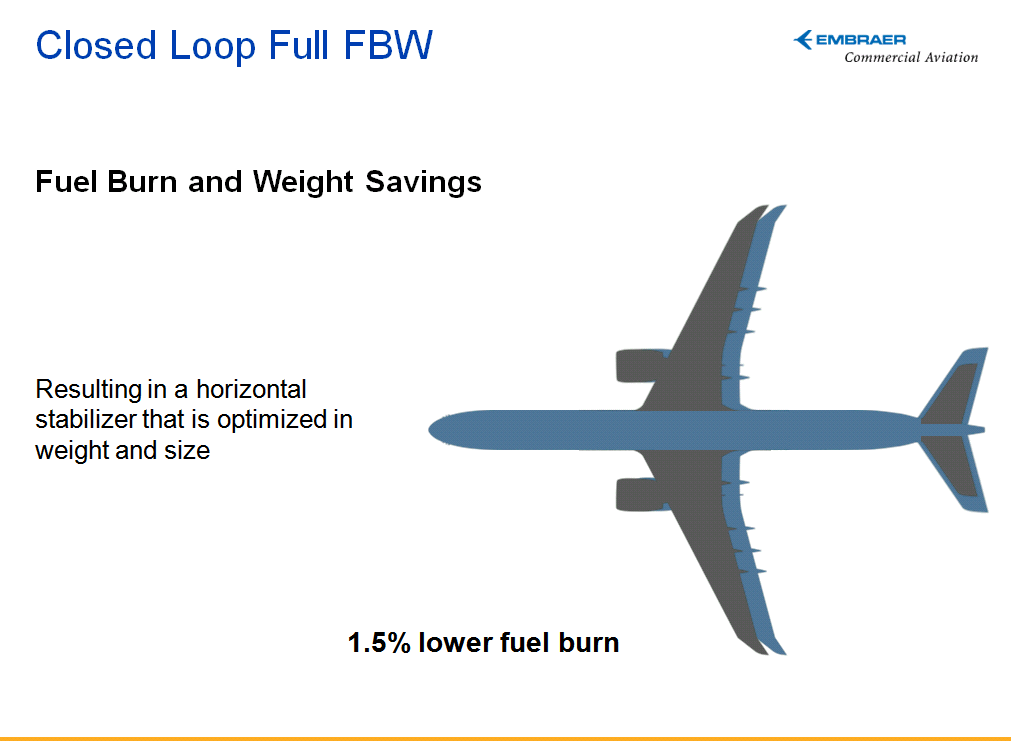 Closed Loop Full FBW

EMBRAER
Commercial Aviation

Fuel Burn and Weight Savings

Resulting in a horizontal stabilizer that is optimized in weight and size

1.5% lower fuel burn